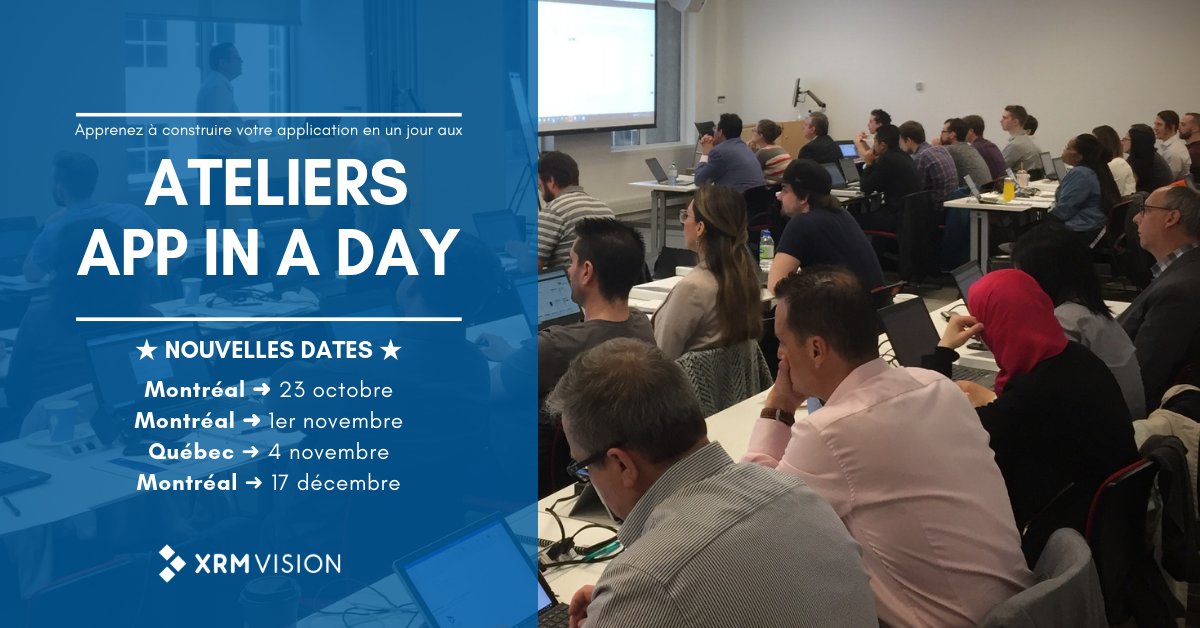 Apprenez à construire votre application en un jour aux

ATELIERS
APP IN A DAY

★ NOUVELLES DATES ★

Montréal ➜ 23 octobre
Montréal ➜ 1er novembre
Québec ➜ 4 novembre
Montréal ➜ 17 décembre

XRM VISION